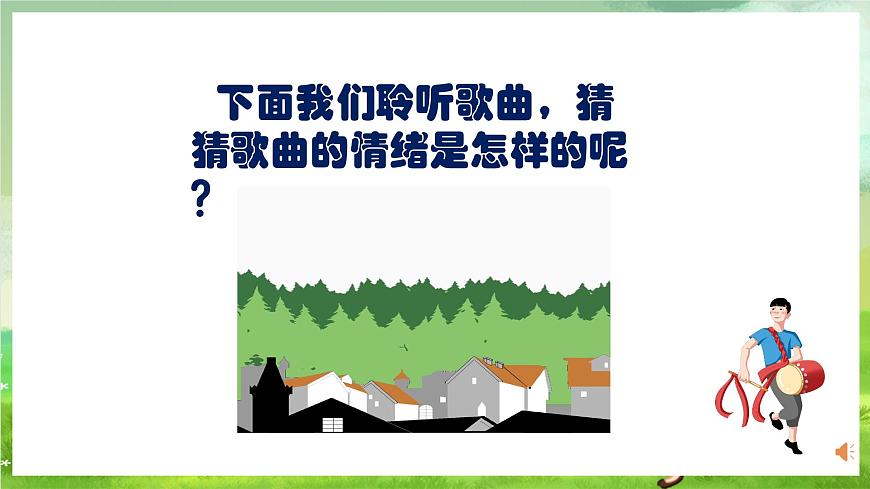 下面我们聆听歌曲，猜猜歌曲的情绪是怎样的呢？